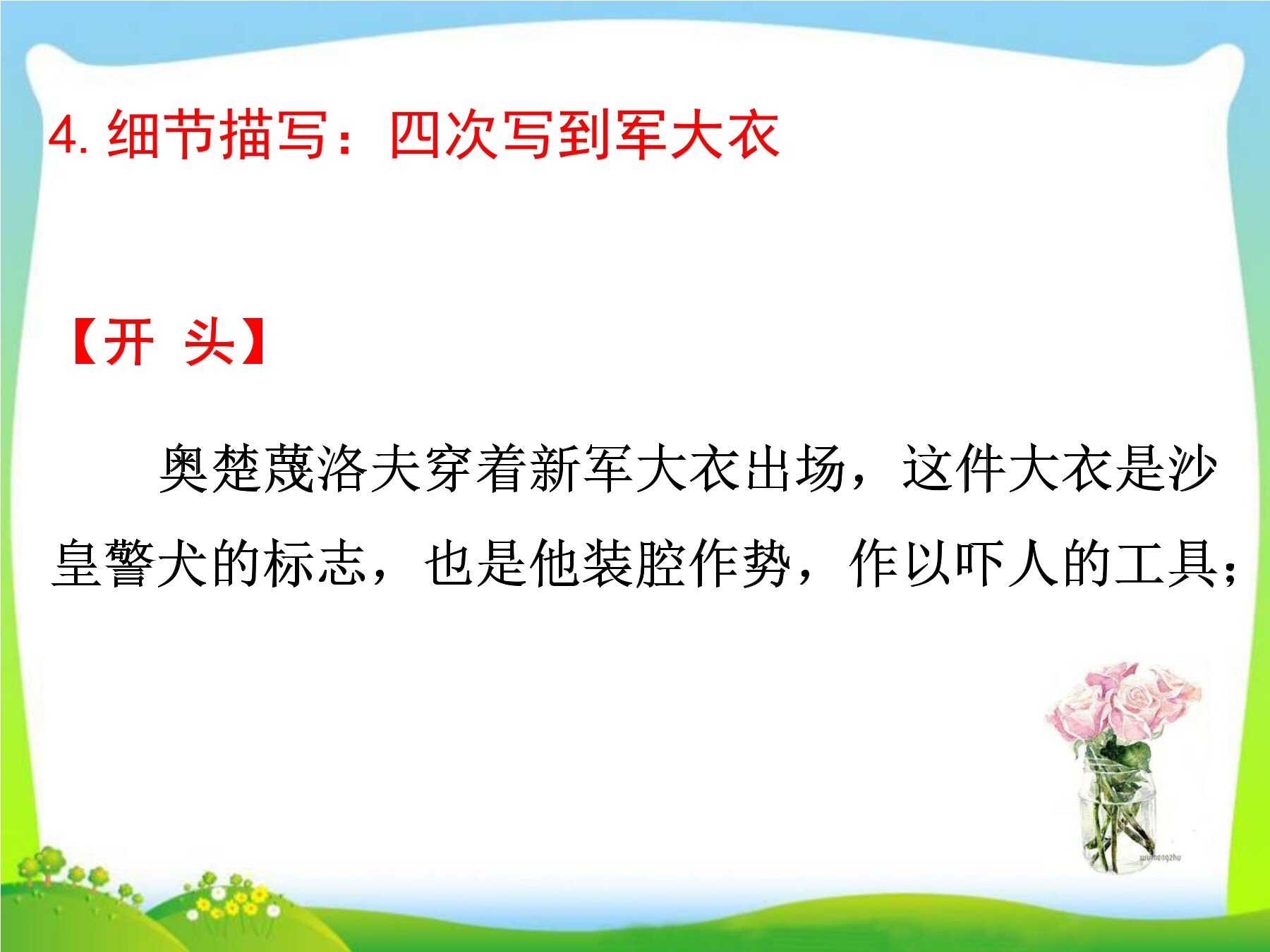 4. 细节描写：四次写到军大衣

【开 头】

奥楚蔑洛夫穿着新军大衣出场，这件大衣是沙皇警犬的标志，也是他装腔作势，作以吓人的工具；

wumengzhu